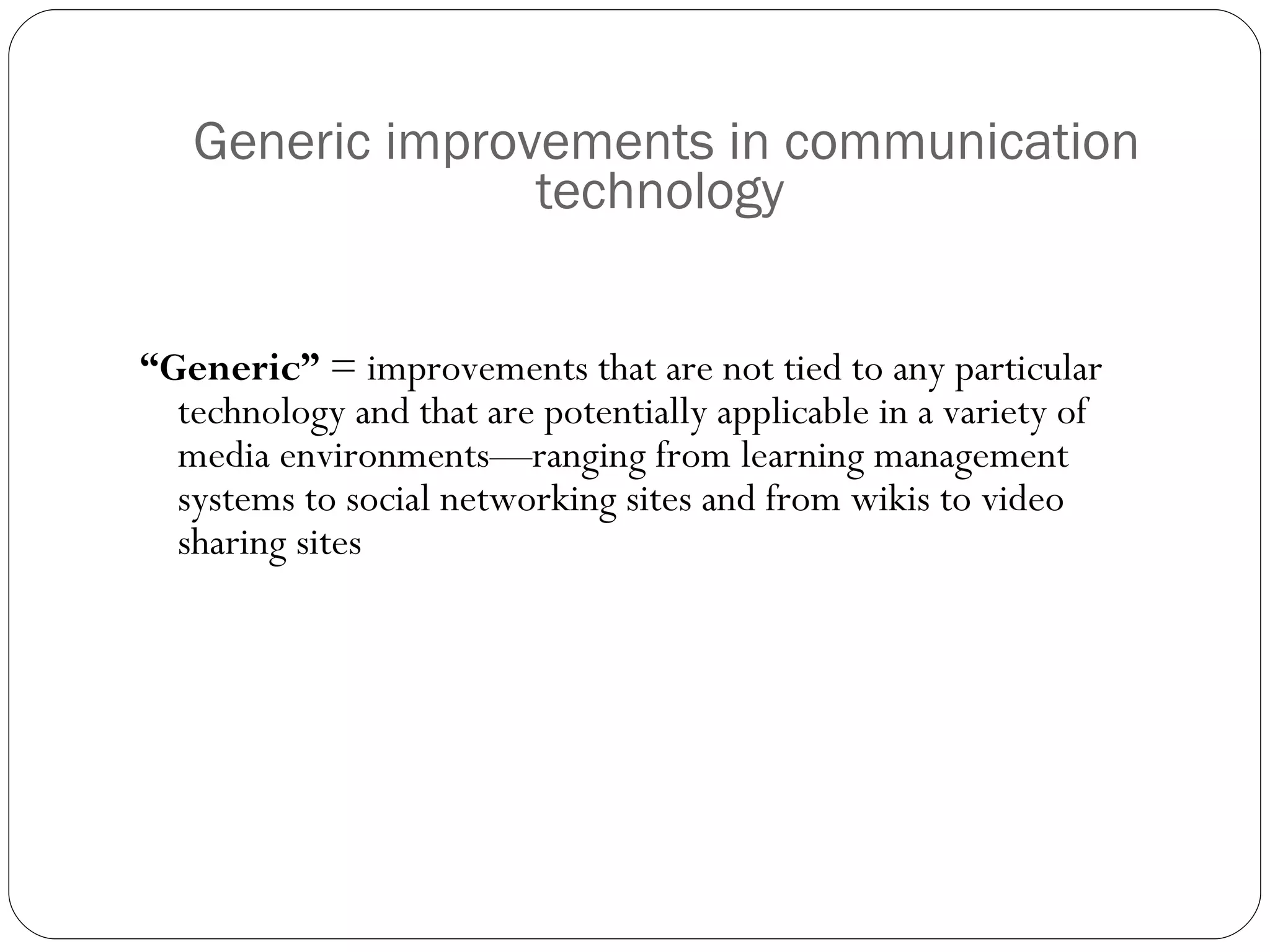 Generic improvements in communication technology

“Generic” = improvements that are not tied to any particular technology and that are potentially applicable in a variety of media environments—ranging from learning management systems to social networking sites and from wikis to video sharing sites